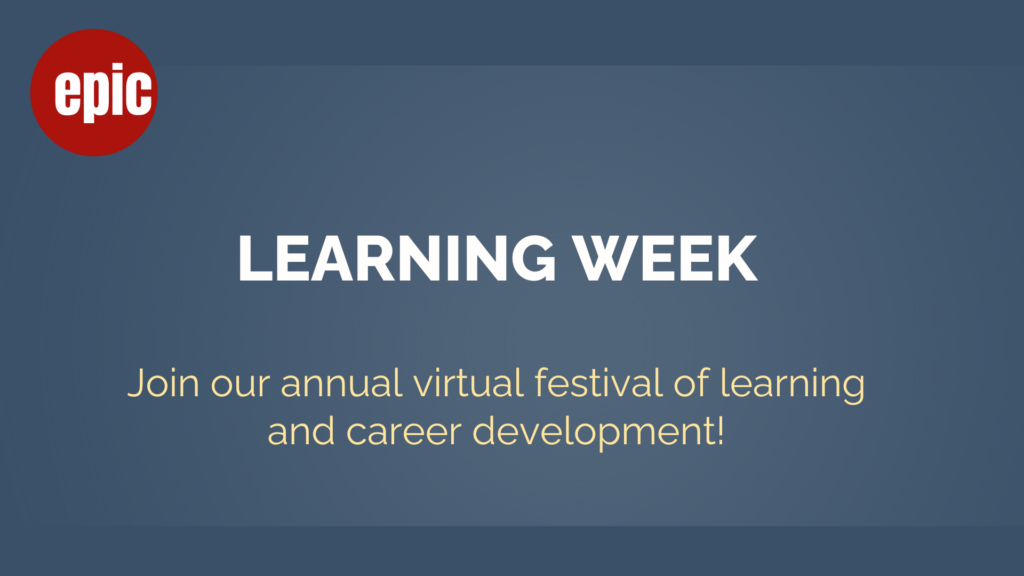 epic

LEARNING WEEK

Join our annual virtual festival of learning and career development!